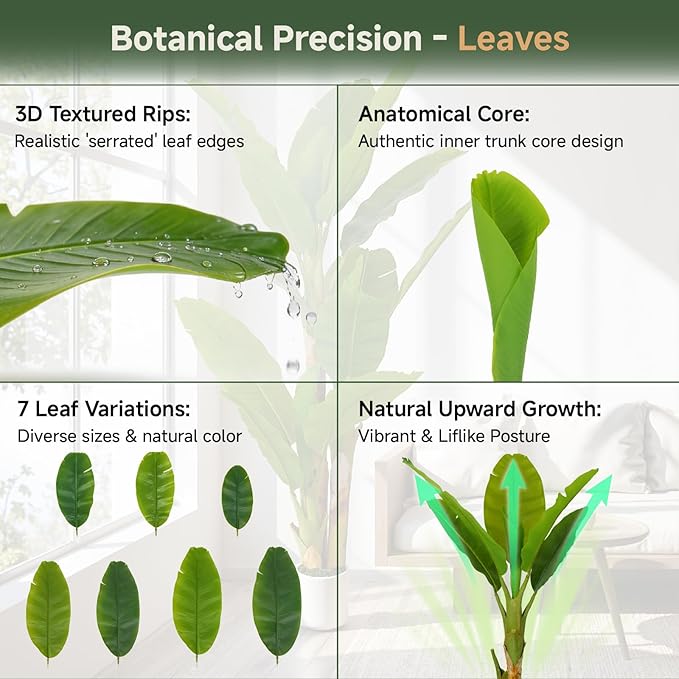 Botanical Precision - Leaves

3D Textured Rips:
Realistic 'serrated' leaf edges

Anatomical Core:
Authentic inner trunk core design

7 Leaf Variations:
Diverse sizes & natural color

Natural Upward Growth:
Vibrant & Liflike Posture